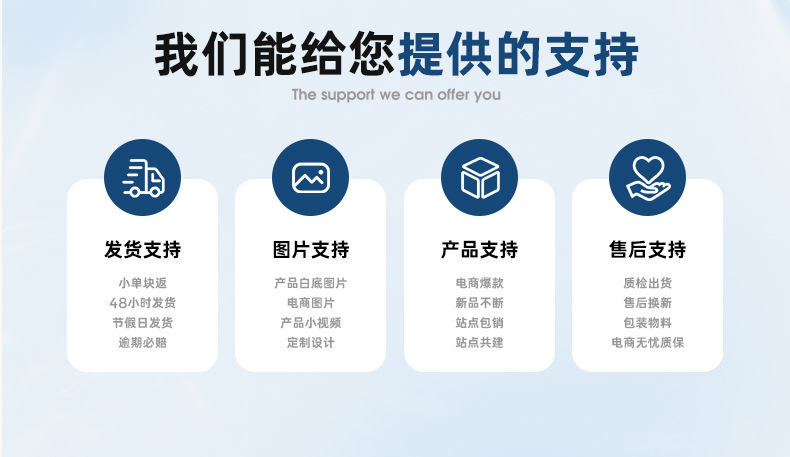 我们能给您提供的支持
The support we can offer you

发货支持
小单块返
48小时发货
节假日发货
逾期必赔

图片支持
产品白底图片
电商图片
产品小视频
定制设计

产品支持
电商爆款
新品不断
站点包销
站点共建

售后支持
质检出货
售后换新
包装物料
电商无忧质保